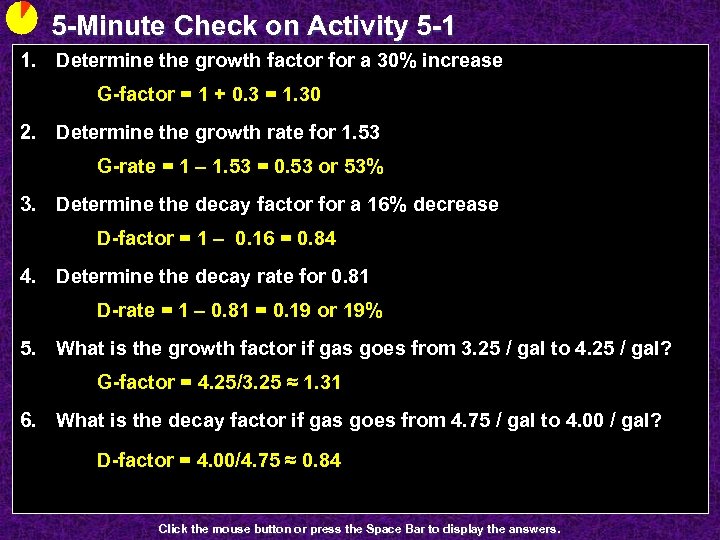 5-Minute Check on Activity 5-1

1. Determine the growth factor for a 30% increase

G-factor = 1 + 0.3 = 1.30

2. Determine the growth rate for 1.53

G-rate = 1 – 1.53 = 0.53 or 53%

3. Determine the decay factor for a 16% decrease

D-factor = 1 – 0.16 = 0.84

4. Determine the decay rate for 0.81

D-rate = 1 – 0.81 = 0.19 or 19%

5. What is the growth factor if gas goes from 3.25 / gal to 4.25 / gal?

G-factor = 4.25/3.25 ≈ 1.31

6. What is the decay factor if gas goes from 4.75 / gal to 4.00 / gal?

D-factor = 4.00/4.75 ≈ 0.84

Click the mouse button or press the Space Bar to display the answers.